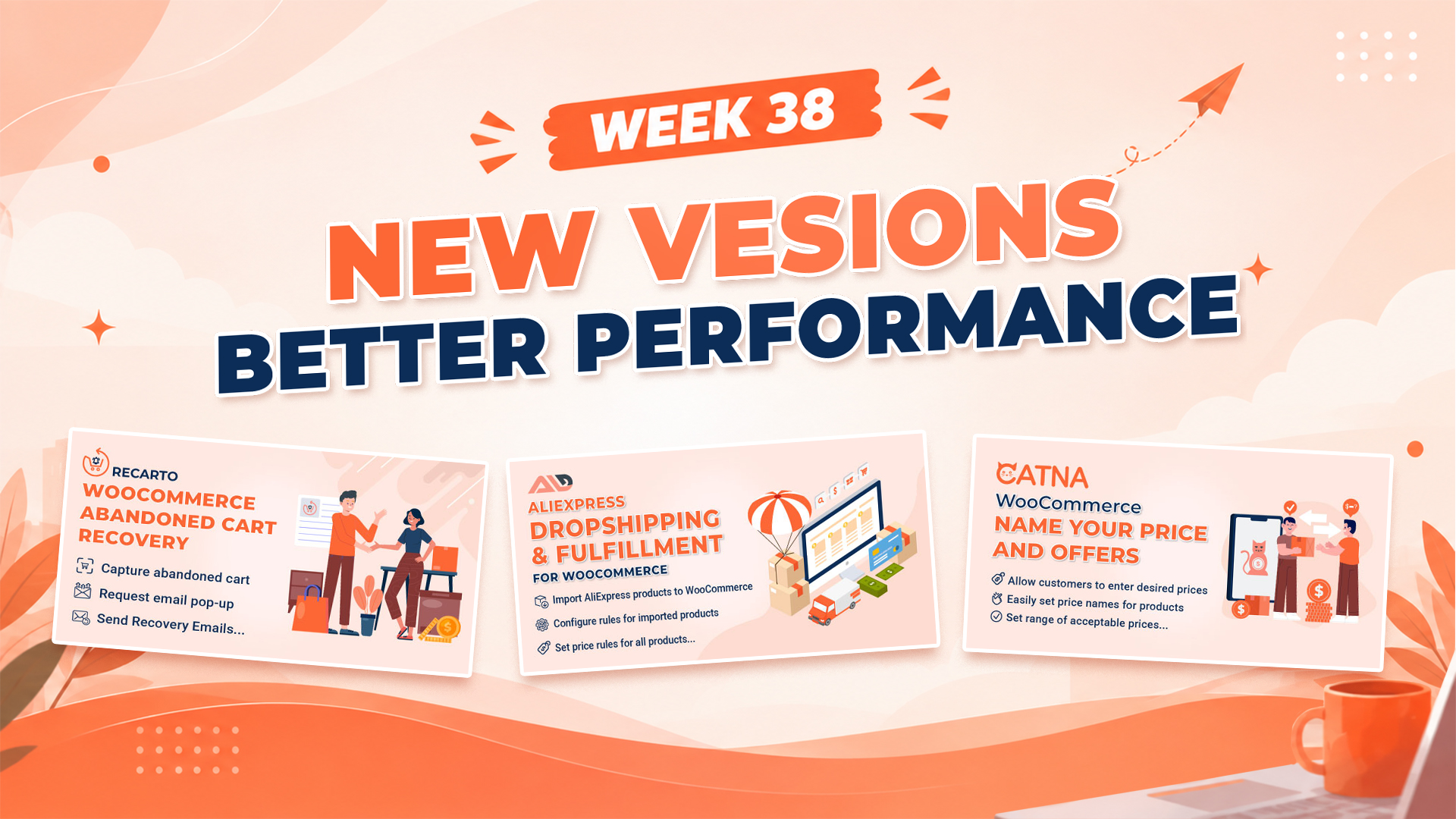 WEEK 38

NEW VESIONS
BETTER PERFORMANCE

RECARTO
WOOCOMMERCE
ABANDONED CART
RECOVERY

Capture abandoned cart
Request email pop-up
Send Recovery Emails...

ALIEXPRESS
DROPSHIPPING
& FULFILLMENT
FOR WOOCOMMERCE

Import AliExpress products to WooCommerce
Configure rules for imported products
Set price rules for all products...

CATNA
WooCommerce
NAME YOUR PRICE
AND OFFERS

Allow customers to enter desired prices
Easily set price names for products
Set range of acceptable prices...